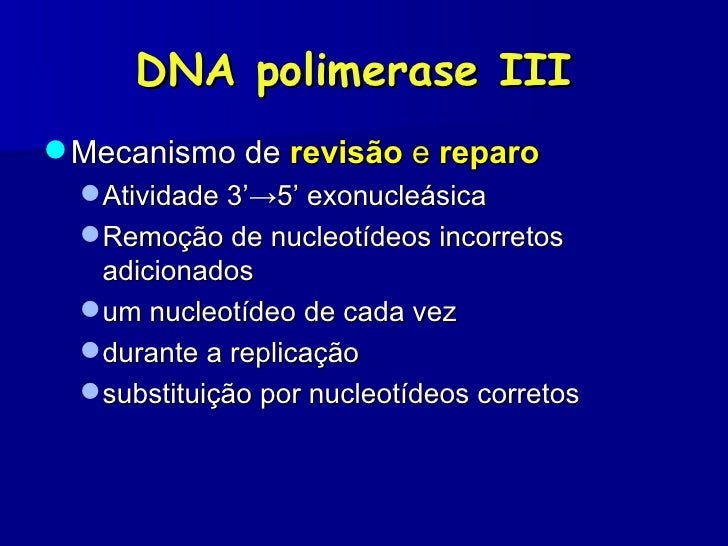 DNA polimerase III

Mecanismo de revisão e reparo

Atividade 3’→5’ exonucleásica

Remoção de nucleotídeos incorretos adicionados

um nucleotídeo de cada vez

durante a replicação

substituição por nucleotídeos corretos